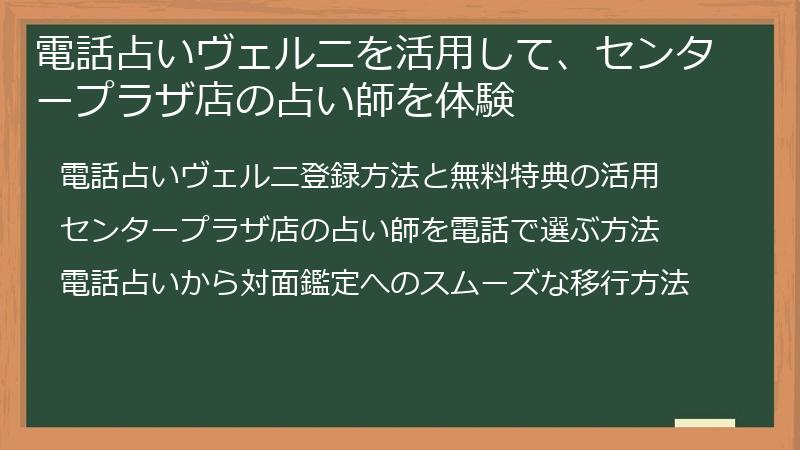 電話占いヴェルニを活用して、センタープラザ店の占い師を体験

電話占いヴェルニ登録方法と無料特典の活用

センタープラザ店の占い師を電話で選ぶ方法

電話占いから対面鑑定へのスムーズな移行方法